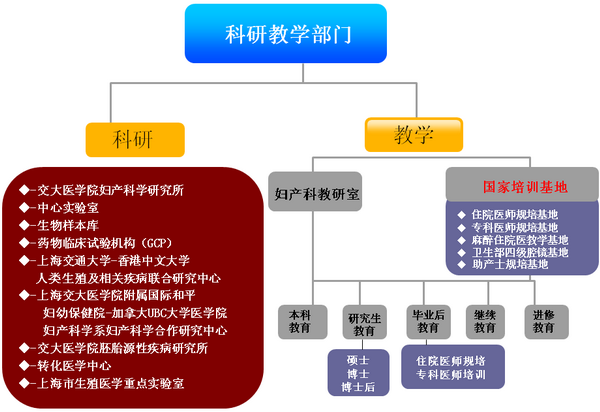 科研教学部门

科研

◆-交大医学院妇产科学研究所
◆-中心实验室
◆-生物样本库
◆-药物临床试验机构（GCP）
◆-上海交通大学-香港中文大学人类生殖及相关疾病联合研究中心
◆-上海交大医学院附属国际和平妇幼保健院-加拿大UBC大学医学院妇产科学系妇产科学合作研究中心
◆-交大医学院胚胎源性疾病研究所
◆-转化医学中心
◆-上海市生殖医学重点实验室

教学

妇产科教研室

国家培训基地

◆ 住院医师规培基地
◆ 专科医师规培基地
◆ 麻醉住院医教学基地
◆ 卫生部四级腔镜基地
◆ 助产士规培基地

本科教育

研究生教育

硕士
博士
博士后

毕业后教育

住院医师规培
专科医师培训

继续教育

进修教育